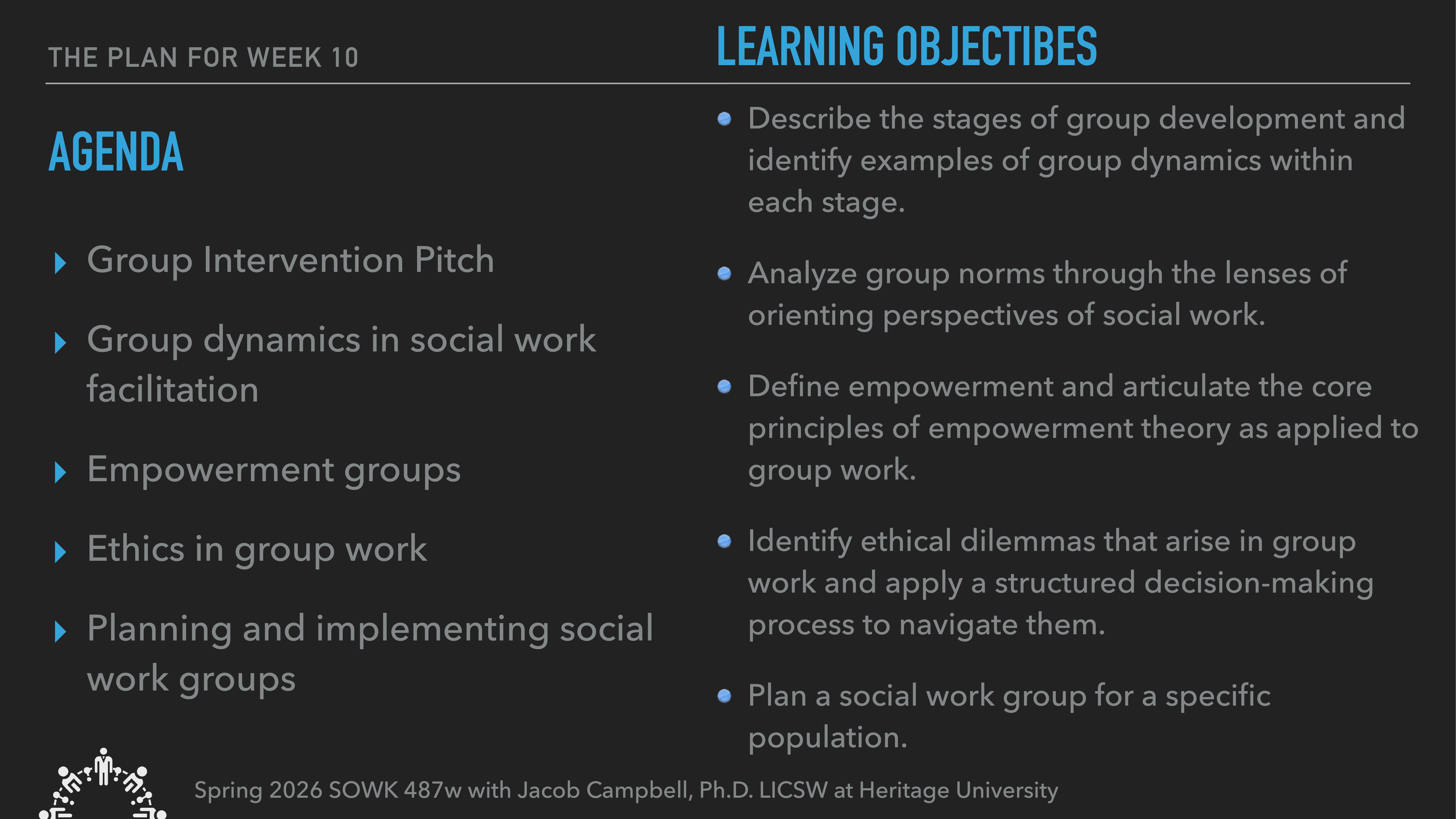 THE PLAN FOR WEEK 10

AGENDA

Group Intervention Pitch

Group dynamics in social work facilitation

Empowerment groups

Ethics in group work

Planning and implementing social work groups

LEARNING OBJECTIBES

Describe the stages of group development and identify examples of group dynamics within each stage.

Analyze group norms through the lenses of orienting perspectives of social work.

Define empowerment and articulate the core principles of empowerment theory as applied to group work.

Identify ethical dilemmas that arise in group work and apply a structured decision-making process to navigate them.

Plan a social work group for a specific population.

Spring 2026 SOWK 487w with Jacob Campbell, Ph.D. LICSW at Heritage University